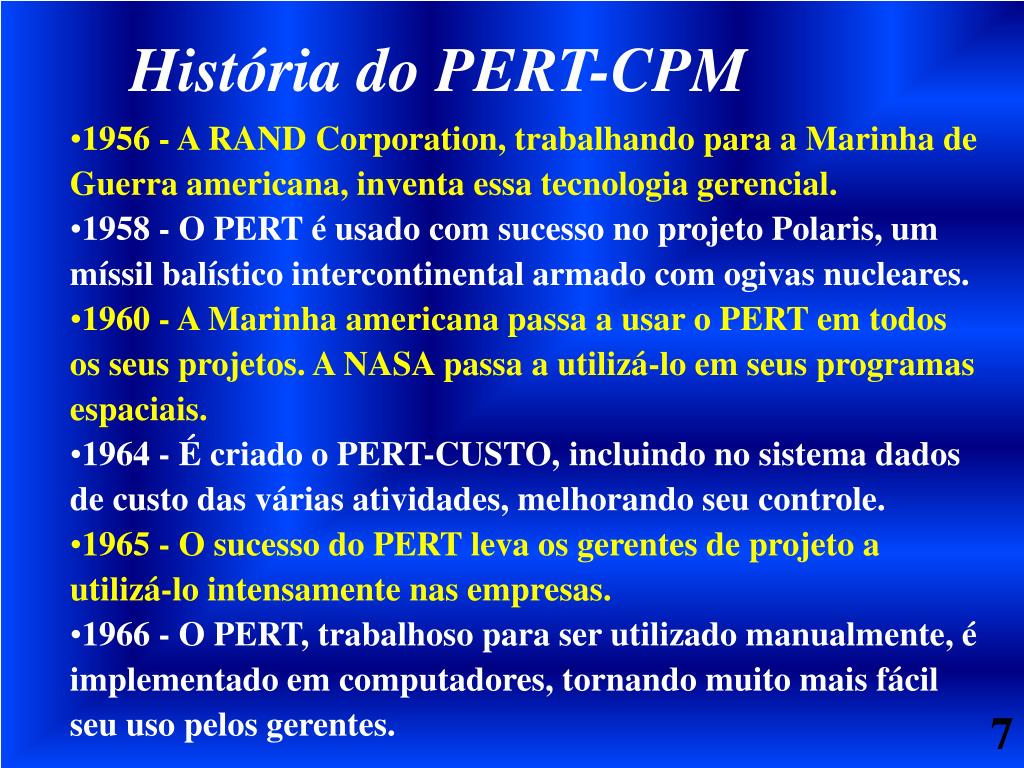 História do PERT-CPM

•1956 - A RAND Corporation, trabalhando para a Marinha de Guerra americana, inventa essa tecnologia gerencial.

•1958 - O PERT é usado com sucesso no projeto Polaris, um míssil balístico intercontinental armado com ogivas nucleares.

•1960 - A Marinha americana passa a usar o PERT em todos os seus projetos. A NASA passa a utilizá-lo em seus programas espaciais.

•1964 - É criado o PERT-CUSTO, incluindo no sistema dados de custo das várias atividades, melhorando seu controle.

•1965 - O sucesso do PERT leva os gerentes de projeto a utilizá-lo intensamente nas empresas.

•1966 - O PERT, trabalhoso para ser utilizado manualmente, é implementado em computadores, tornando muito mais fácil seu uso pelos gerentes.

7